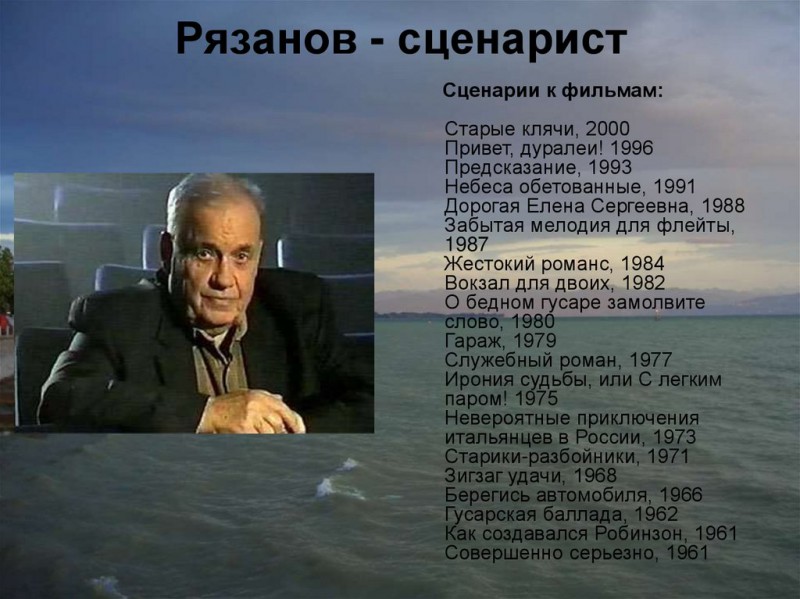 Рязанов - сценарист

Сценарии к фильмам:

Старые клячи, 2000
Привет, дуралеи! 1996
Предсказание, 1993
Небеса обетованные, 1991
Дорогая Елена Сергеевна, 1988
Забытая мелодия для флейты, 1987
Жестокий романс, 1984
Вокзал для двоих, 1982
О бедном гусаре замолвите слово, 1980
Гараж, 1979
Служебный роман, 1977
Ирония судьбы, или С легким паром! 1975
Невероятные приключения итальянцев в России, 1973
Старики-разбойники, 1971
Зигзаг удачи, 1968
Берегись автомобиля, 1966
Гусарская баллада, 1962
Как создавался Робинзон, 1961
Совершенно серьезно, 1961